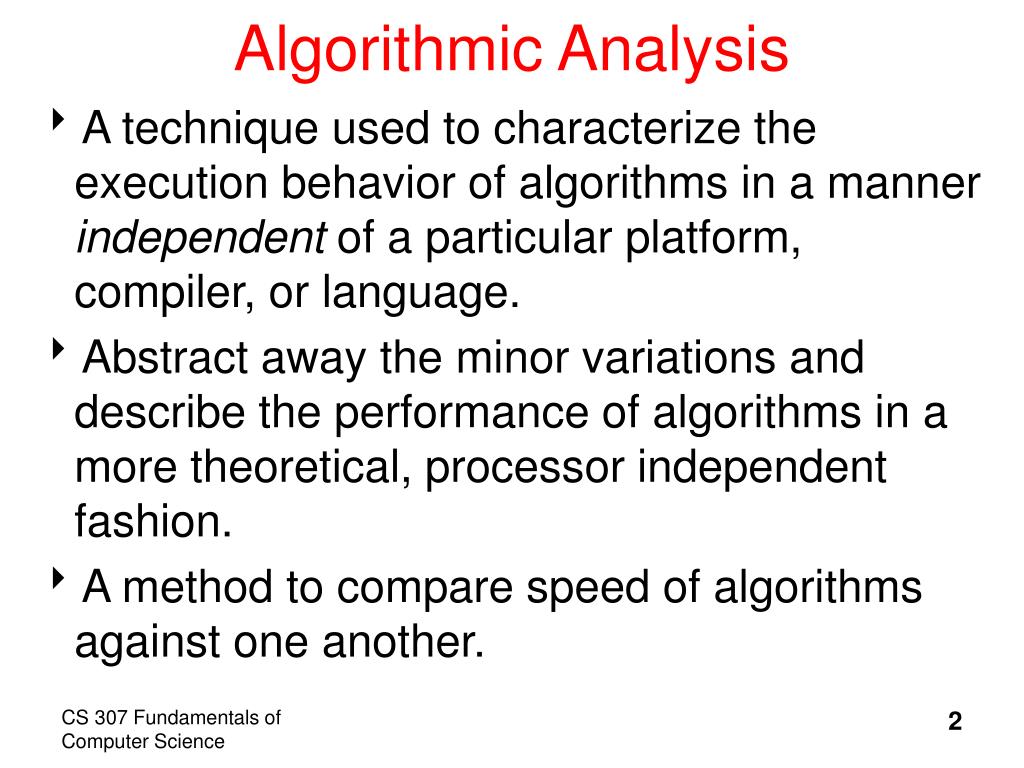 Algorithmic Analysis

‣ A technique used to characterize the execution behavior of algorithms in a manner independent of a particular platform, compiler, or language.

‣ Abstract away the minor variations and describe the performance of algorithms in a more theoretical, processor independent fashion.

‣ A method to compare speed of algorithms against one another.

CS 307 Fundamentals of Computer Science

2